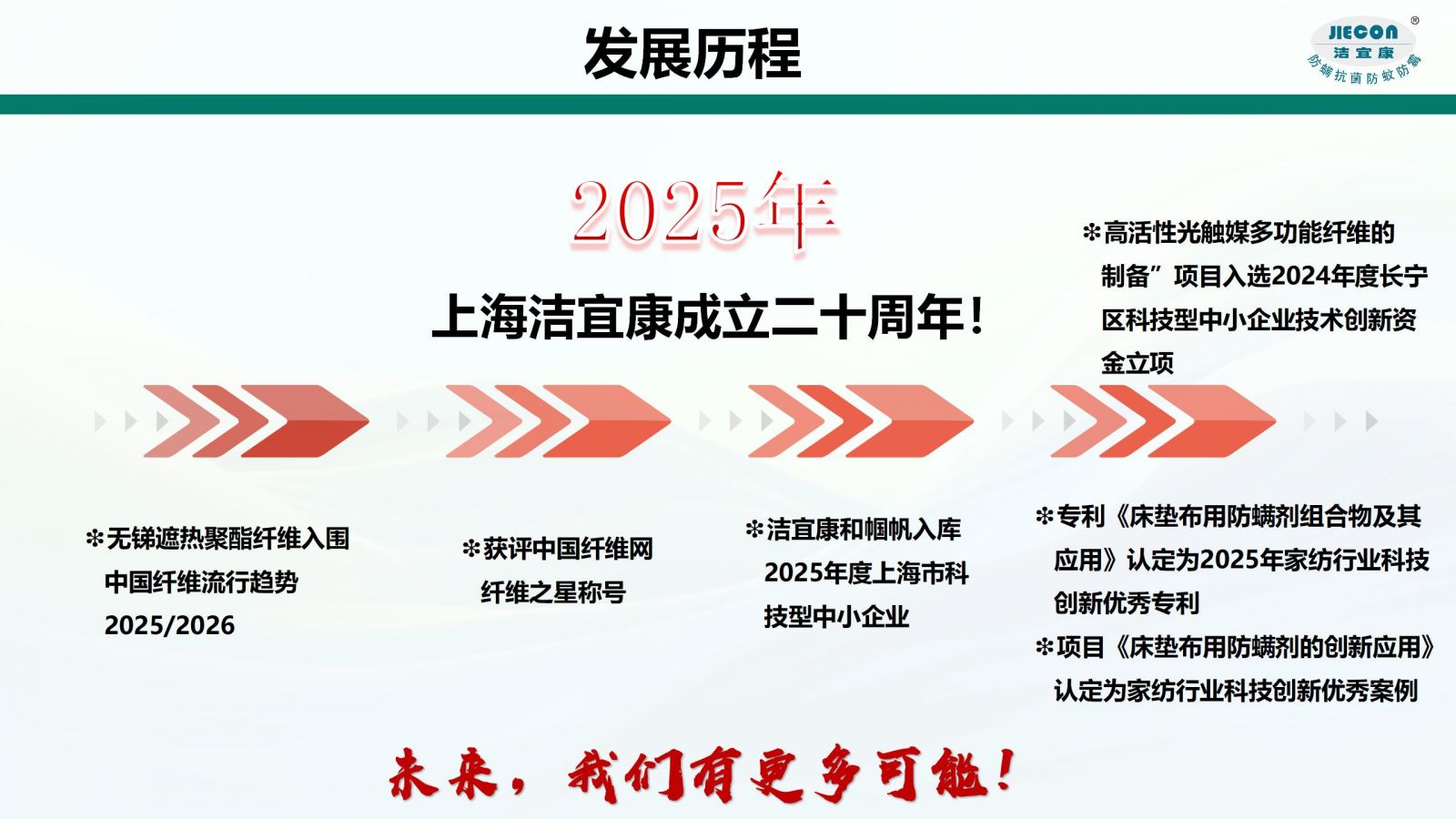 发展历程

JIECON®
洁宜康
防螨抗菌防蚊防霉

2025年

上海洁宜康成立二十周年！

❇高活性光触媒多功能纤维的制备”项目入选2024年度长宁区科技型中小企业技术创新资金立项

❇无锑遮热聚酯纤维入围中国纤维流行趋势2025/2026

❇获评中国纤维网纤维之星称号

❇洁宜康和帼帆入库2025年度上海市科技型中小企业

❇专利《床垫布用防螨剂组合物及其应用》认定为2025年家纺行业科技创新优秀专利
❇项目《床垫布用防螨剂的创新应用》认定为家纺行业科技创新优秀案例

未来，我们有更多可能！